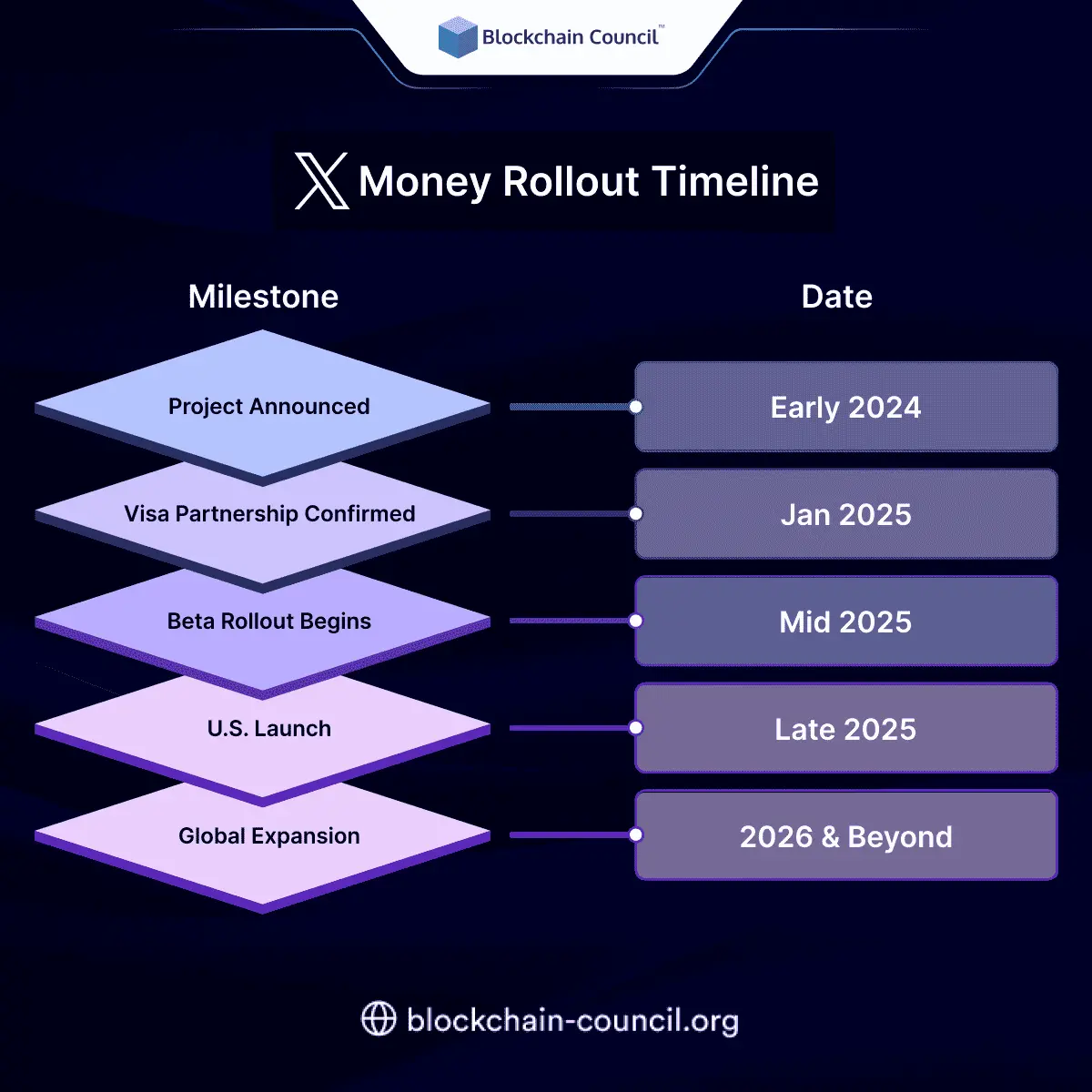 Blockchain Council™

X Money Rollout Timeline

| Milestone | Date |
|---|---|
| Project Announced | Early 2024 |
| Visa Partnership Confirmed | Jan 2025 |
| Beta Rollout Begins | Mid 2025 |
| U.S. Launch | Late 2025 |
| Global Expansion | 2026 & Beyond |

blockchain-council.org